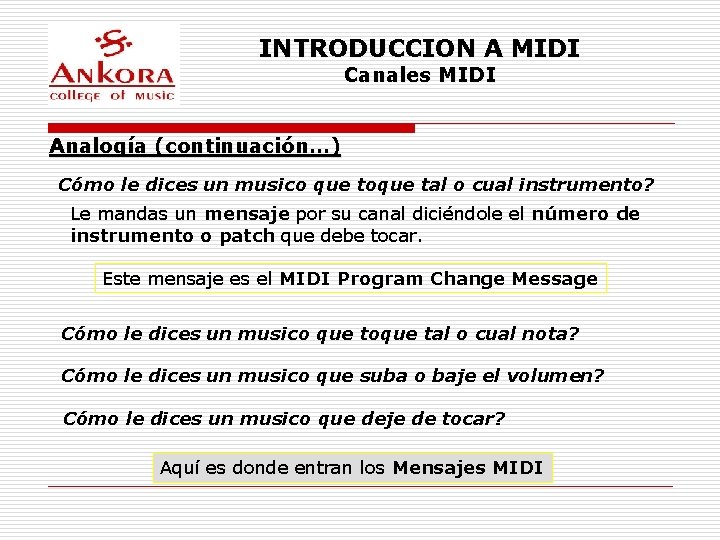 ANKORA
college of music

INTRODUCCION A MIDI
Canales MIDI

Analogía (continuación…)

Cómo le dices un musico que toque tal o cual instrumento?

Le mandas un mensaje por su canal diciéndole el número de instrumento o patch que debe tocar.

Este mensaje es el MIDI Program Change Message

Cómo le dices un musico que toque tal o cual nota?

Cómo le dices un musico que suba o baje el volumen?

Cómo le dices un musico que deje de tocar?

Aquí es donde entran los Mensajes MIDI